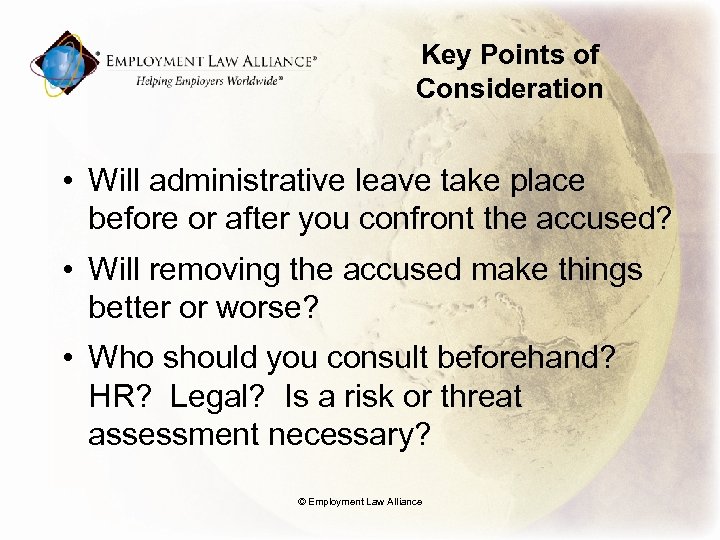 EMPLOYMENT LAW ALLIANCE®
Helping Employers Worldwide℠

Key Points of Consideration

• Will administrative leave take place before or after you confront the accused?

• Will removing the accused make things better or worse?

• Who should you consult beforehand? HR? Legal? Is a risk or threat assessment necessary?

© Employment Law Alliance